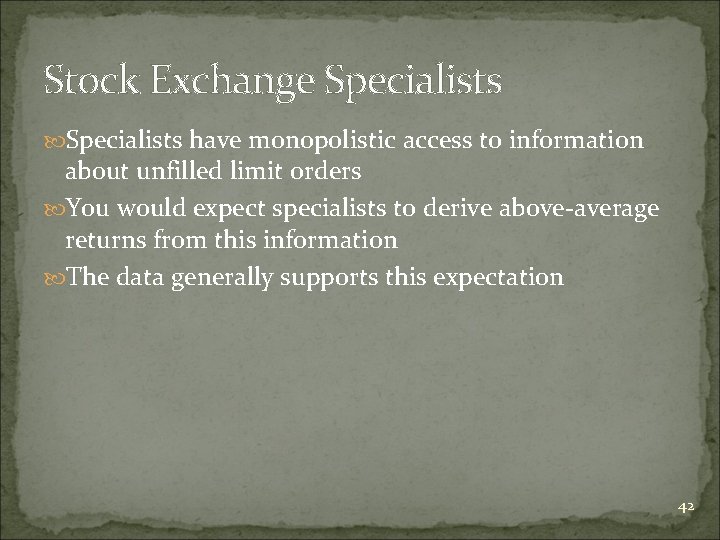 Stock Exchange Specialists

Specialists have monopolistic access to information about unfilled limit orders

You would expect specialists to derive above-average returns from this information

The data generally supports this expectation

42